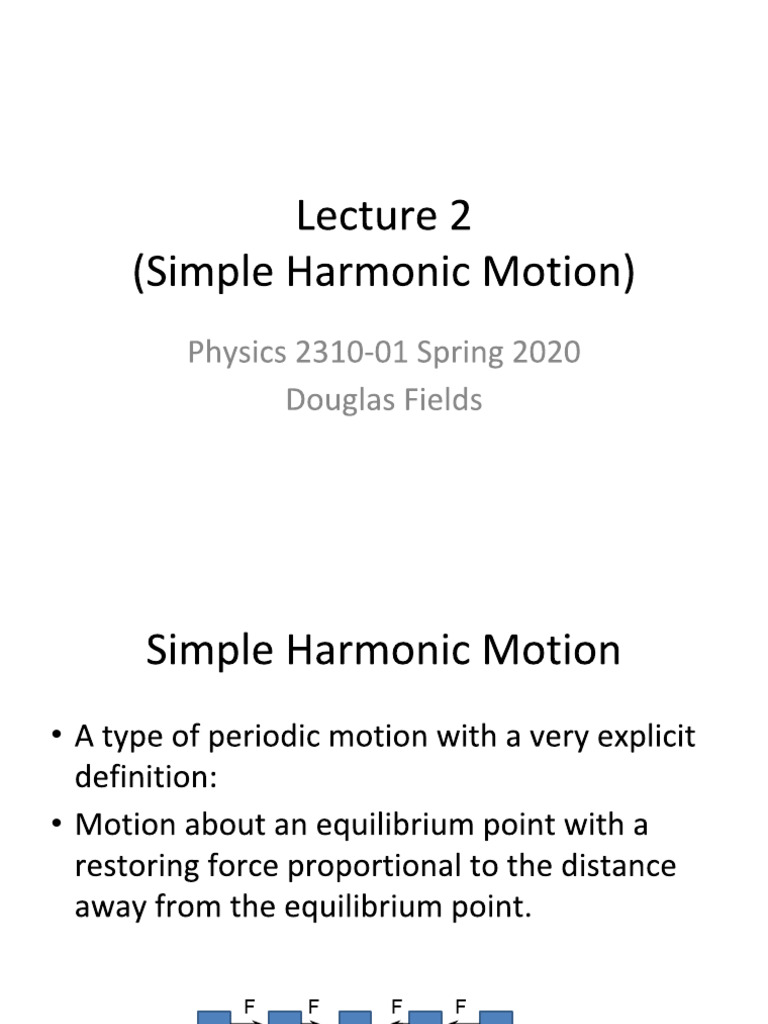 Lecture 2
(Simple Harmonic Motion)

Physics 2310-01 Spring 2020
Douglas Fields

Simple Harmonic Motion

• A type of periodic motion with a very explicit definition:
• Motion about an equilibrium point with a restoring force proportional to the distance away from the equilibrium point.

F F F F